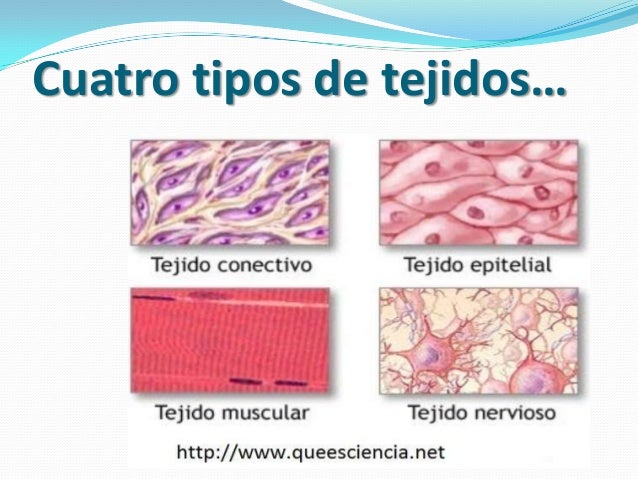 Cuatro tipos de tejidos…

Tejido conectivo

Tejido epitelial

Tejido muscular

Tejido nervioso

http://www.queesciencia.net